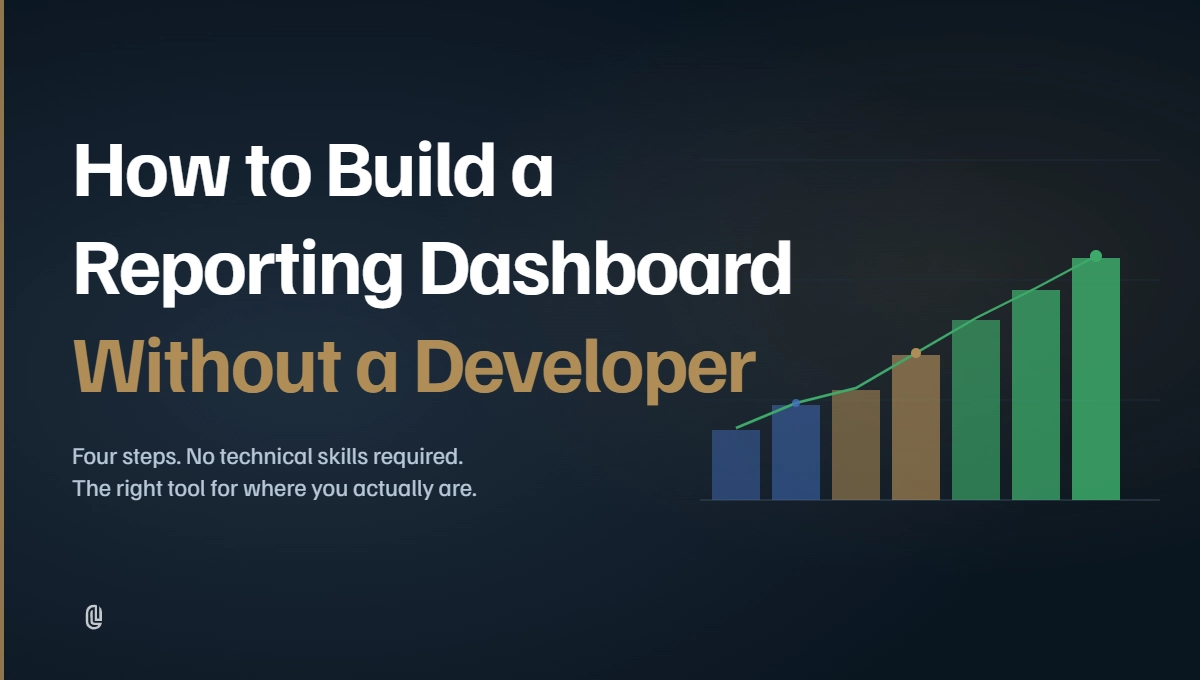 How to Build a Reporting Dashboard Without a Developer

Four steps. No technical skills required.
The right tool for where you actually are.